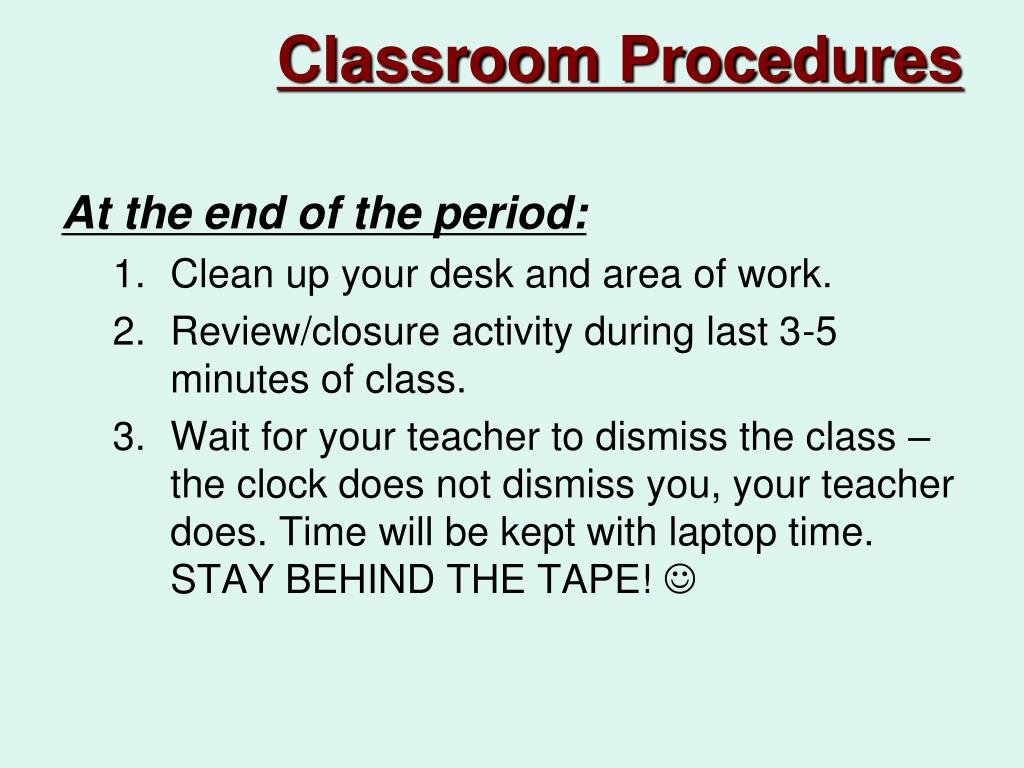 Classroom Procedures

At the end of the period:

1. Clean up your desk and area of work.
2. Review/closure activity during last 3-5 minutes of class.
3. Wait for your teacher to dismiss the class – the clock does not dismiss you, your teacher does. Time will be kept with laptop time. STAY BEHIND THE TAPE! ☺